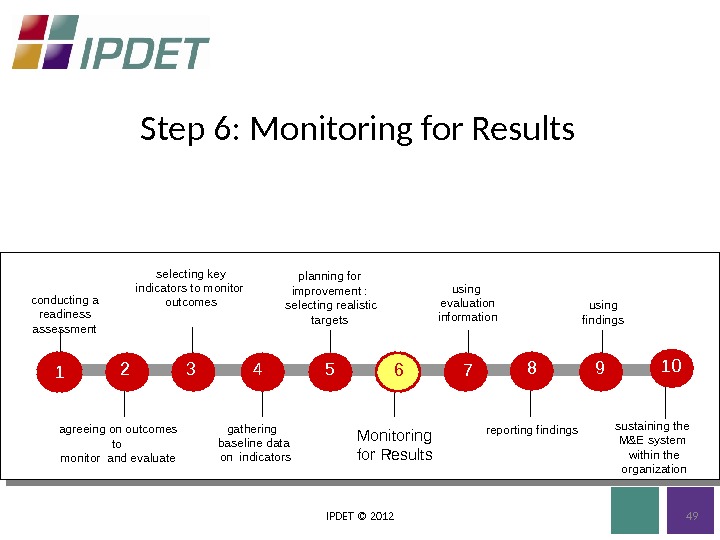 IPDET

Step 6: Monitoring for Results

conducting a readiness assessment

selecting key indicators to monitor outcomes

planning for improvement : selecting realistic targets

using evaluation information

using findings

1 2 3 4 5 6 7 8 9 10

agreeing on outcomes to monitor and evaluate

gathering baseline data on indicators

Monitoring for Results

reporting findings

sustaining the M&E system within the organization

IPDET © 2012

49